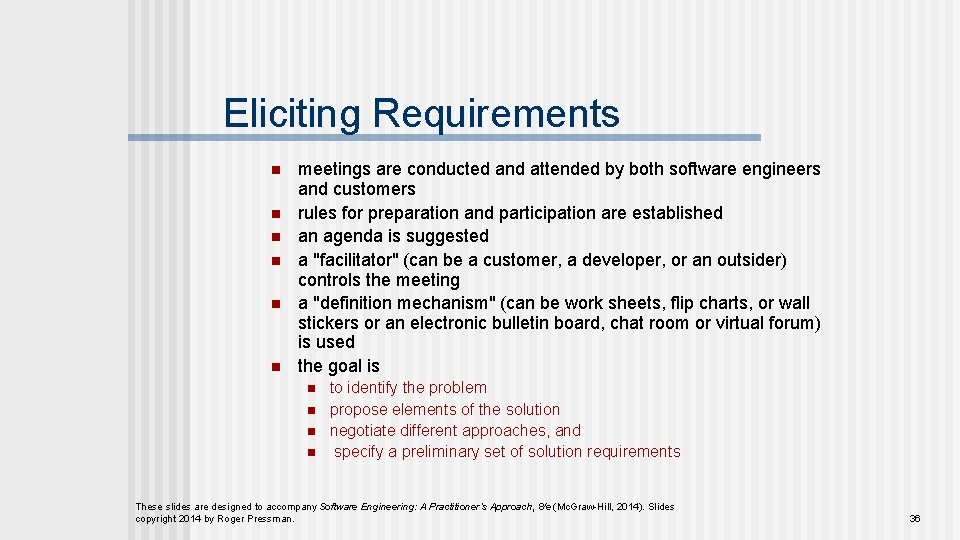 Eliciting Requirements

- meetings are conducted and attended by both software engineers and customers
- rules for preparation and participation are established
- an agenda is suggested
- a "facilitator" (can be a customer, a developer, or an outsider) controls the meeting
- a "definition mechanism" (can be work sheets, flip charts, or wall stickers or an electronic bulletin board, chat room or virtual forum) is used
- the goal is
  - to identify the problem
  - propose elements of the solution
  - negotiate different approaches, and
  - specify a preliminary set of solution requirements

These slides are designed to accompany Software Engineering: A Practitioner's Approach, 8/e (McGraw-Hill, 2014). Slides copyright 2014 by Roger Pressman.

36